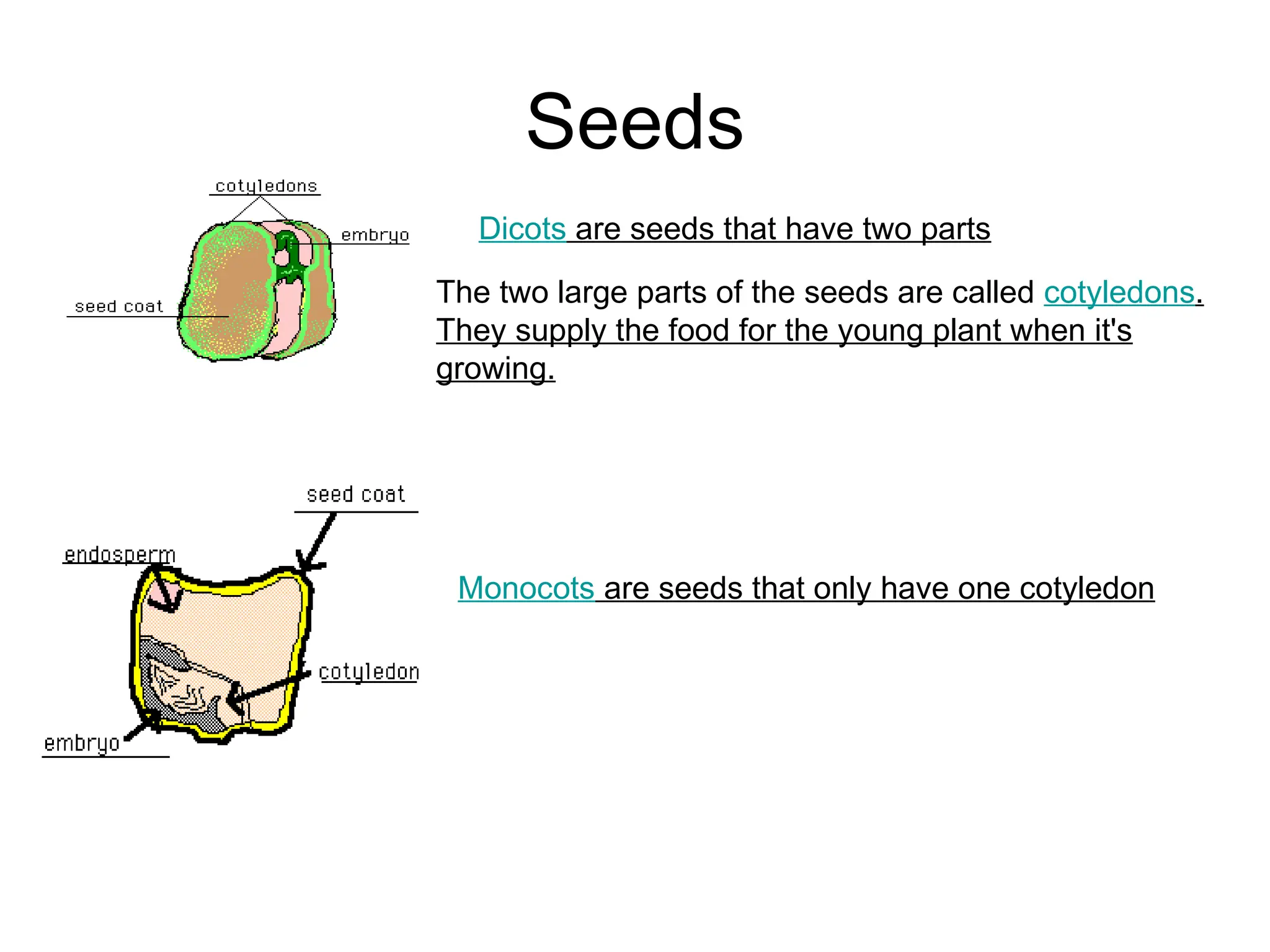 Seeds

cotyledons
embryo
seed coat

Dicots are seeds that have two parts

The two large parts of the seeds are called cotyledons. They supply the food for the young plant when it's growing.

seed coat
endosperm
cotyledon
embryo

Monocots are seeds that only have one cotyledon